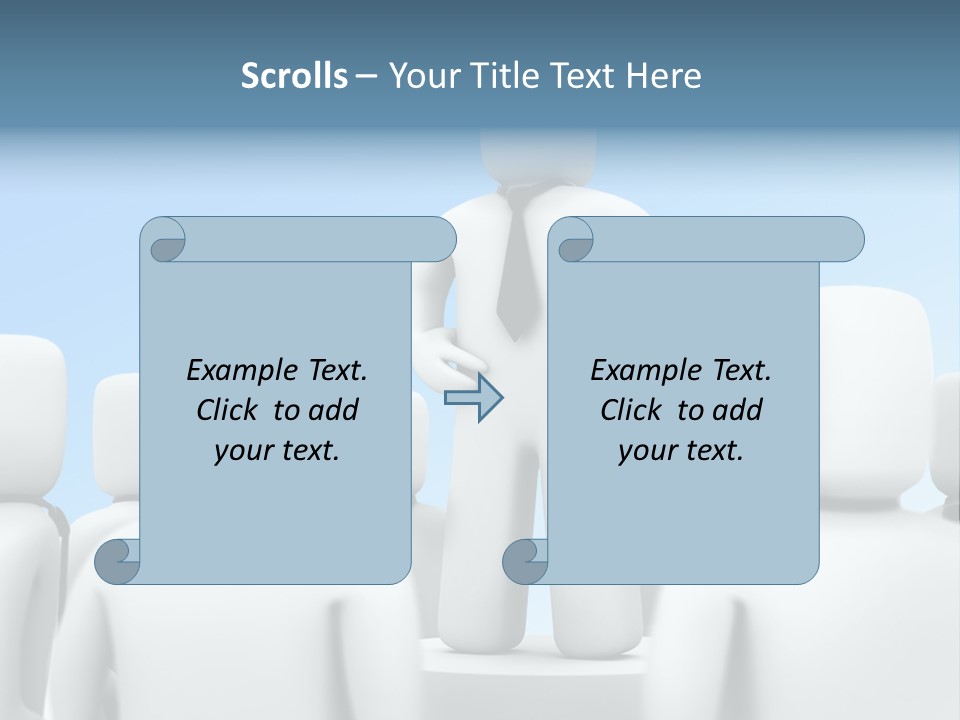 Scrolls – Your Title Text Here

Example Text. Click to add your text.

Example Text. Click to add your text.